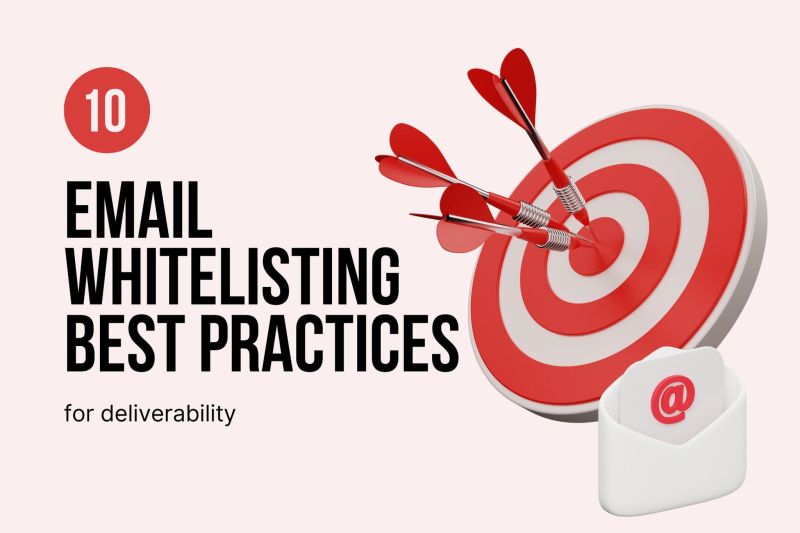 10

EMAIL WHITELISTING BEST PRACTICES

for deliverability

@